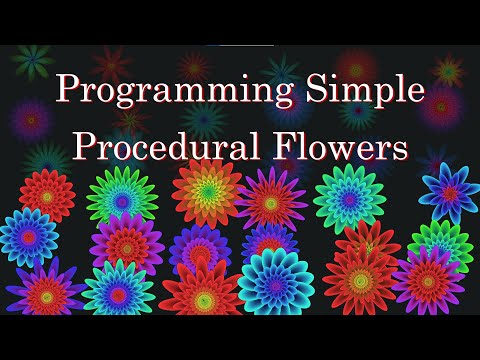 Programming Simple Procedural Flowers